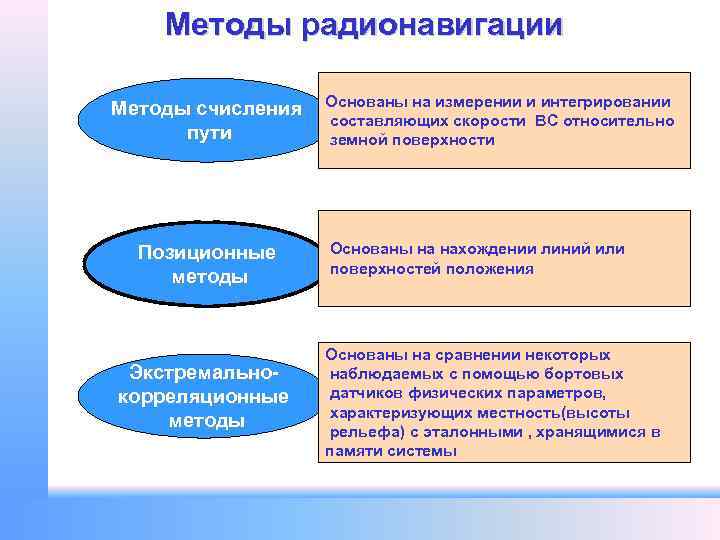 Методы радионавигации

Методы счисления пути

Основаны на измерении и интегрировании составляющих скорости ВС относительно земной поверхности

Позиционные методы

Основаны на нахождении линий или поверхностей положения

Экстремально-корреляционные методы

Основаны на сравнении некоторых наблюдаемых с помощью бортовых датчиков физических параметров, характеризующих местность(высоты рельефа) с эталонными , хранящимися в памяти системы